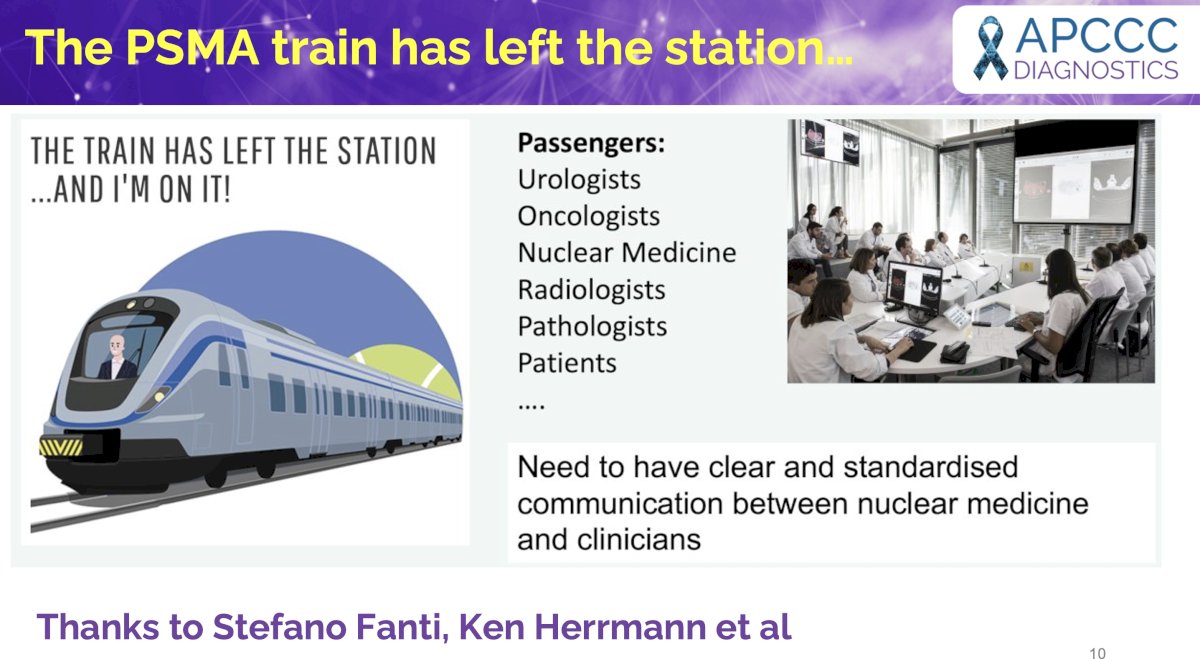 The PSMA train has left the station…

APCCC DIAGNOSTICS

THE TRAIN HAS LEFT THE STATION …AND I'M ON IT!

Passengers:
Urologists
Oncologists
Nuclear Medicine
Radiologists
Pathologists
Patients
….

Need to have clear and standardised communication between nuclear medicine and clinicians

Thanks to Stefano Fanti, Ken Herrmann et al

10